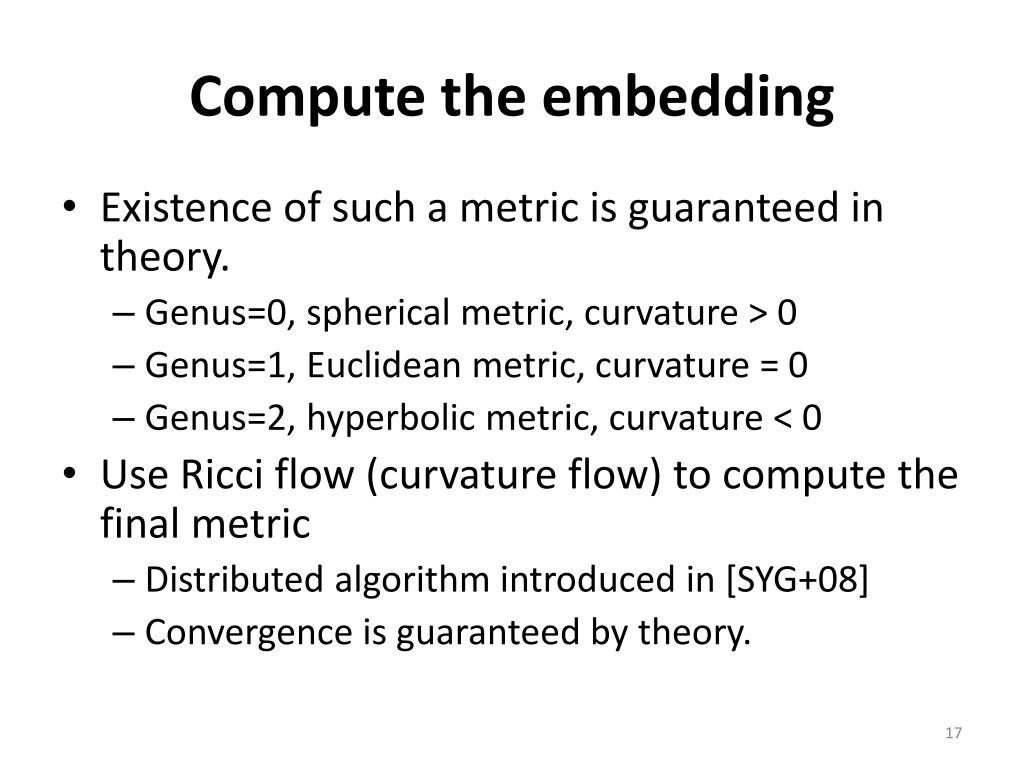 Compute the embedding

• Existence of such a metric is guaranteed in theory.
– Genus=0, spherical metric, curvature > 0
– Genus=1, Euclidean metric, curvature = 0
– Genus=2, hyperbolic metric, curvature < 0
• Use Ricci flow (curvature flow) to compute the final metric
– Distributed algorithm introduced in [SYG+08]
– Convergence is guaranteed by theory.

17